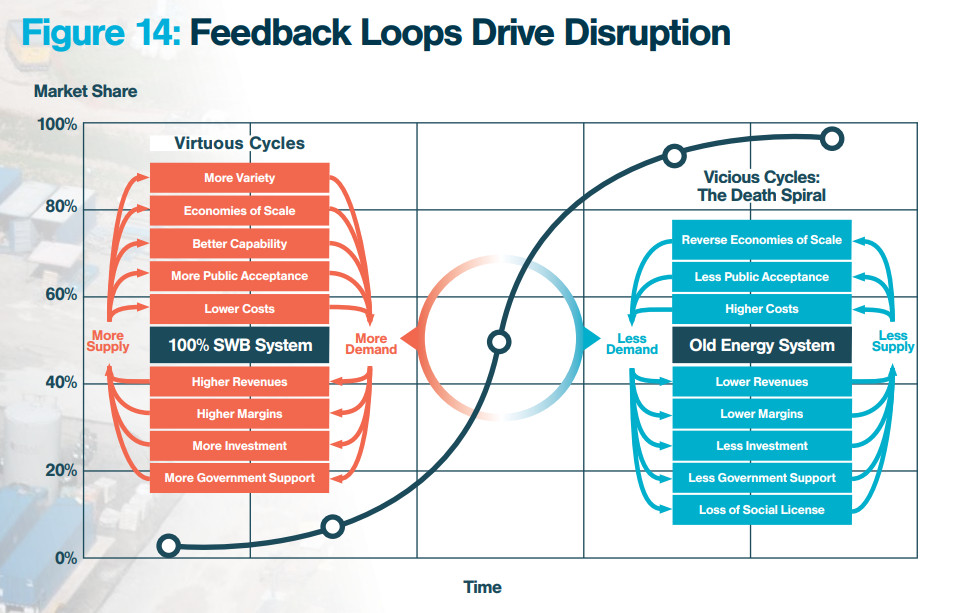 Figure 14: Feedback Loops Drive Disruption

Market Share

100%
80%
60%
40%
20%
0%

Virtuous Cycles

More Variety
Economies of Scale
Better Capability
More Public Acceptance
Lower Costs
More Supply
100% SWB System
More Demand
Higher Revenues
Higher Margins
More Investment
More Government Support

Vicious Cycles: The Death Spiral

Reverse Economies of Scale
Less Public Acceptance
Higher Costs
Less Demand
Old Energy System
Less Supply
Lower Revenues
Lower Margins
Less Investment
Less Government Support
Loss of Social License

Time